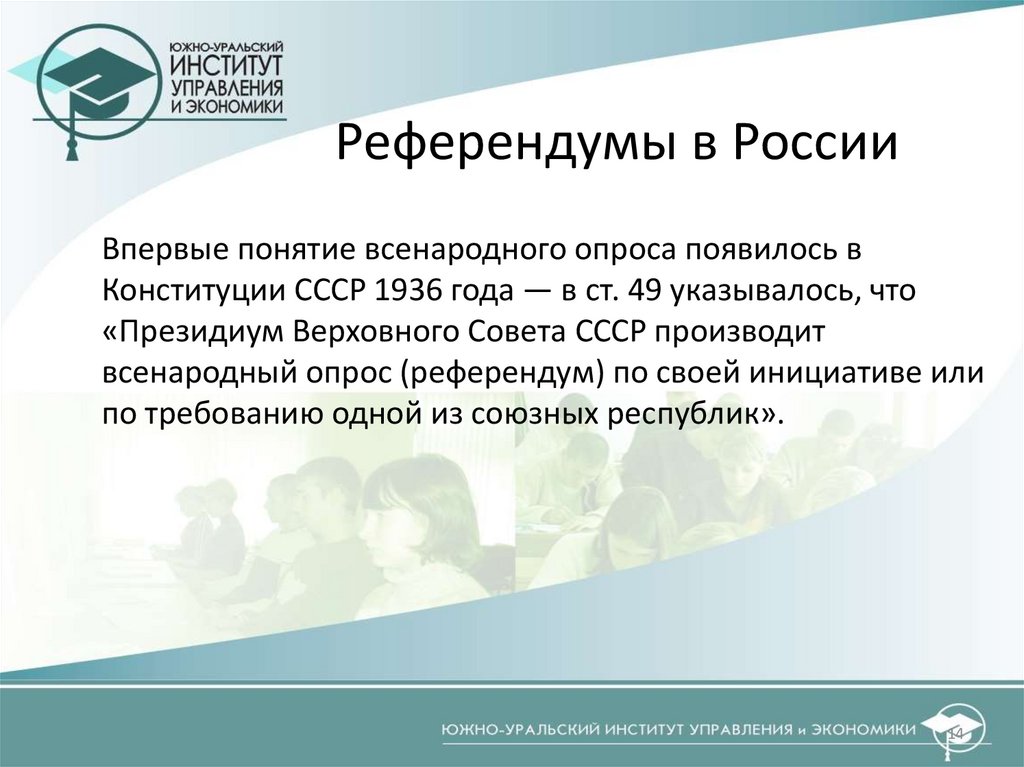 ЮЖНО-УРАЛЬСКИЙ ИНСТИТУТ УПРАВЛЕНИЯ И ЭКОНОМИКИ

Референдумы в России

Впервые понятие всенародного опроса появилось в Конституции СССР 1936 года — в ст. 49 указывалось, что «Президиум Верховного Совета СССР производит всенародный опрос (референдум) по своей инициативе или по требованию одной из союзных республик».

ЮЖНО-УРАЛЬСКИЙ ИНСТИТУТ УПРАВЛЕНИЯ и ЭКОНОМИКИ

14